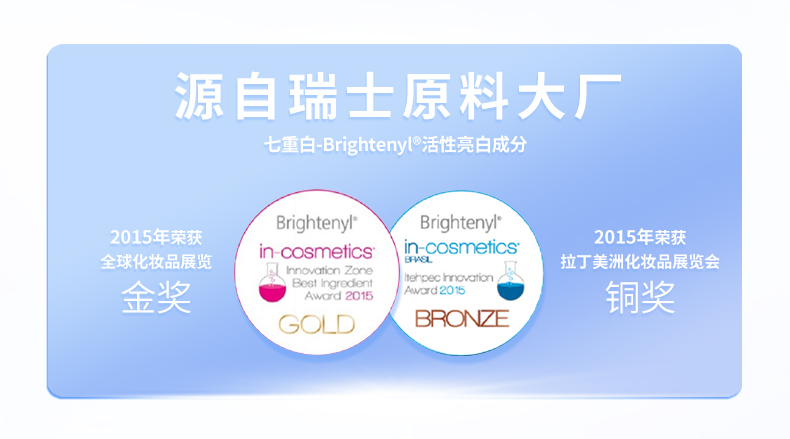 源自瑞士原料大厂

七重白-Brightenyl®活性亮白成分

2015年荣获
全球化妆品展览
金奖

Brightenyl®
in-cosmetics®
Innovation Zone
Best Ingredient
Award 2015
GOLD

Brightenyl®
in-cosmetics®
BRASIL
Itehpec Innovation
Award 2015
BRONZE

2015年荣获
拉丁美洲化妆品展览会
铜奖